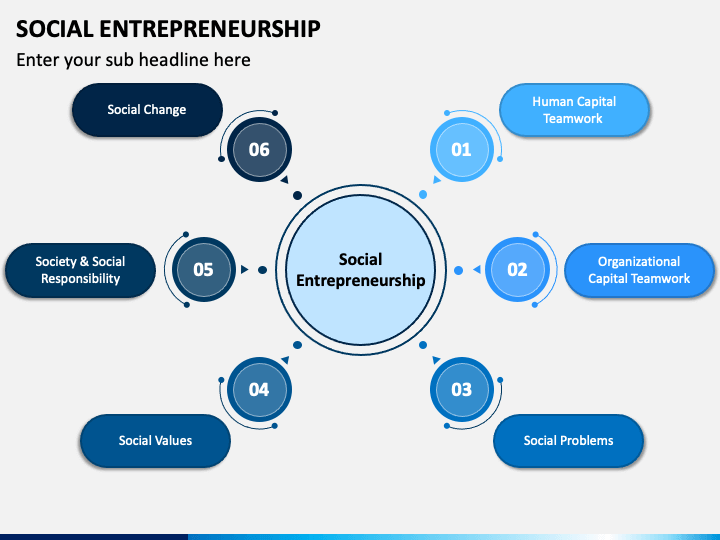 SOCIAL ENTREPRENEURSHIP

Enter your sub headline here

Social Entrepreneurship

01
Human Capital Teamwork

02
Organizational Capital Teamwork

03
Social Problems

04
Social Values

05
Society & Social Responsibility

06
Social Change